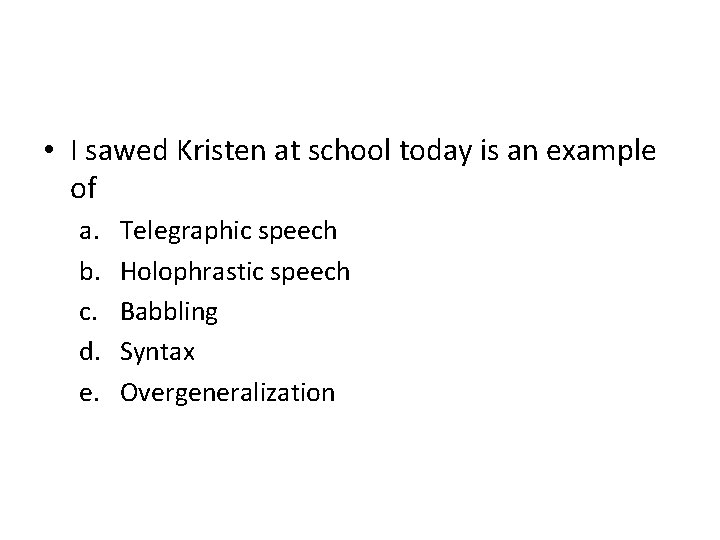 • I sawed Kristen at school today is an example of

a. Telegraphic speech
b. Holophrastic speech
c. Babbling
d. Syntax
e. Overgeneralization